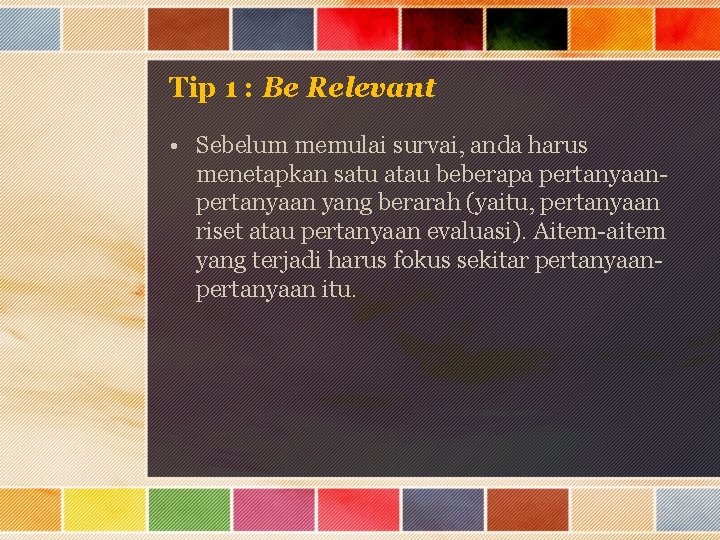 Tip 1 : Be Relevant

• Sebelum memulai survai, anda harus menetapkan satu atau beberapa pertanyaan-pertanyaan yang berarah (yaitu, pertanyaan riset atau pertanyaan evaluasi). Aitem-aitem yang terjadi harus fokus sekitar pertanyaan-pertanyaan itu.